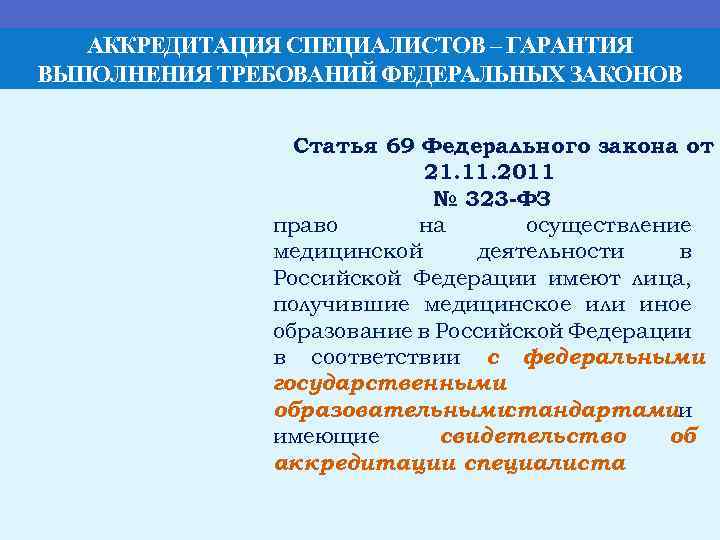 АККРЕДИТАЦИЯ СПЕЦИАЛИСТОВ – ГАРАНТИЯ ВЫПОЛНЕНИЯ ТРЕБОВАНИЙ ФЕДЕРАЛЬНЫХ ЗАКОНОВ

Статья 69 Федерального закона от 21.11.2011
№ 323-ФЗ

право на осуществление медицинской деятельности в Российской Федерации имеют лица, получившие медицинское или иное образование в Российской Федерации в соответствии с федеральными государственными образовательнымистандартамии имеющие свидетельство об аккредитации специалиста